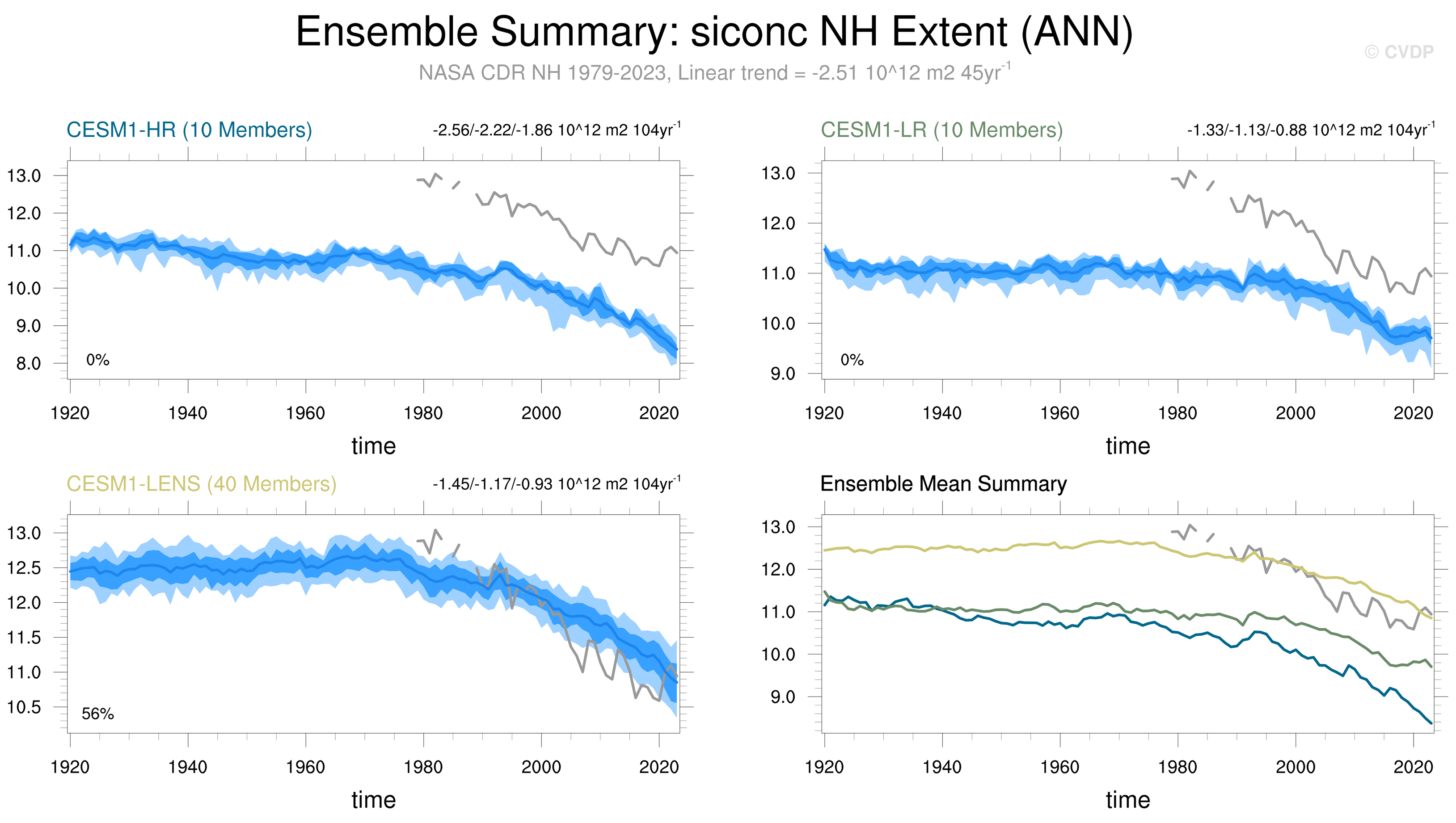 Ensemble Summary: siconc NH Extent (ANN)

© CVDP

NASA CDR NH 1979-2023, Linear trend = -2.51 10^12 m2 45yr$^{-1}$

CESM1-HR (10 Members)

-2.56/-2.22/-1.86 10^12 m2 104yr$^{-1}$

13.0
12.0
11.0
10.0
9.0
8.0

0%

1920 1940 1960 1980 2000 2020

time

CESM1-LR (10 Members)

-1.33/-1.13/-0.88 10^12 m2 104yr$^{-1}$

13.0
12.0
11.0
10.0
9.0

0%

1920 1940 1960 1980 2000 2020

time

CESM1-LENS (40 Members)

-1.45/-1.17/-0.93 10^12 m2 104yr$^{-1}$

13.0
12.5
12.0
11.5
11.0
10.5

56%

1920 1940 1960 1980 2000 2020

time

Ensemble Mean Summary

13.0
12.0
11.0
10.0
9.0

1920 1940 1960 1980 2000 2020

time